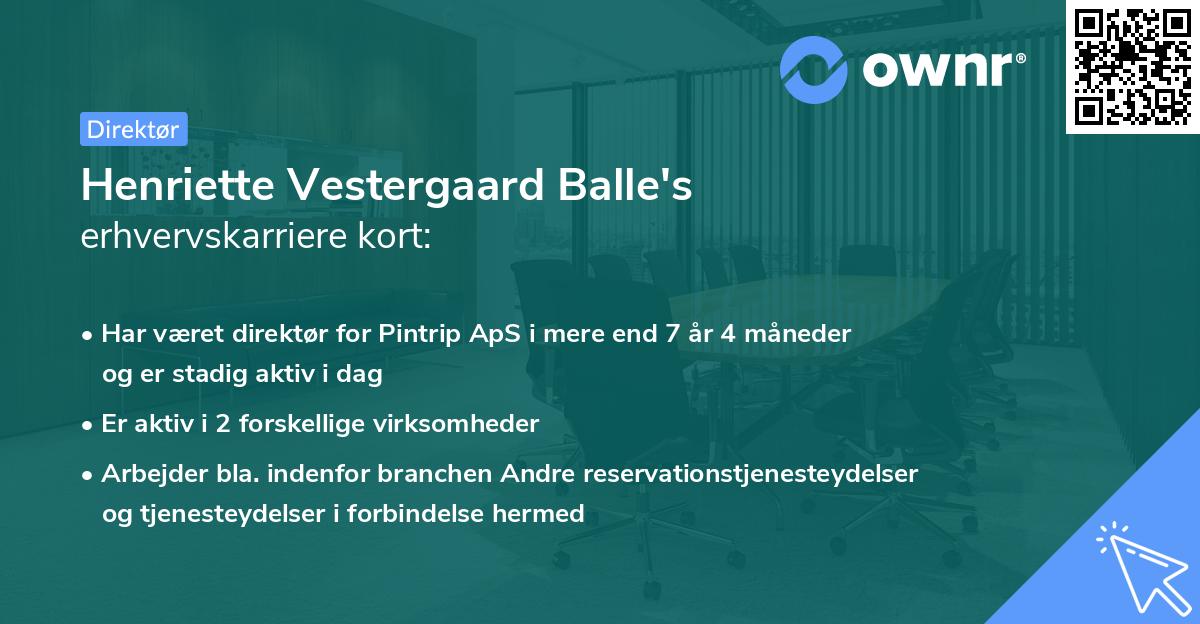 ownr®

Direktør

Henriette Vestergaard Balle's
erhvervskarriere kort:

• Har været direktør for Pintrip ApS i mere end 7 år 4 måneder og er stadig aktiv i dag

• Er aktiv i 2 forskellige virksomheder

• Arbejder bla. indenfor branchen Andre reservationstjenesteydelser og tjenesteydelser i forbindelse hermed